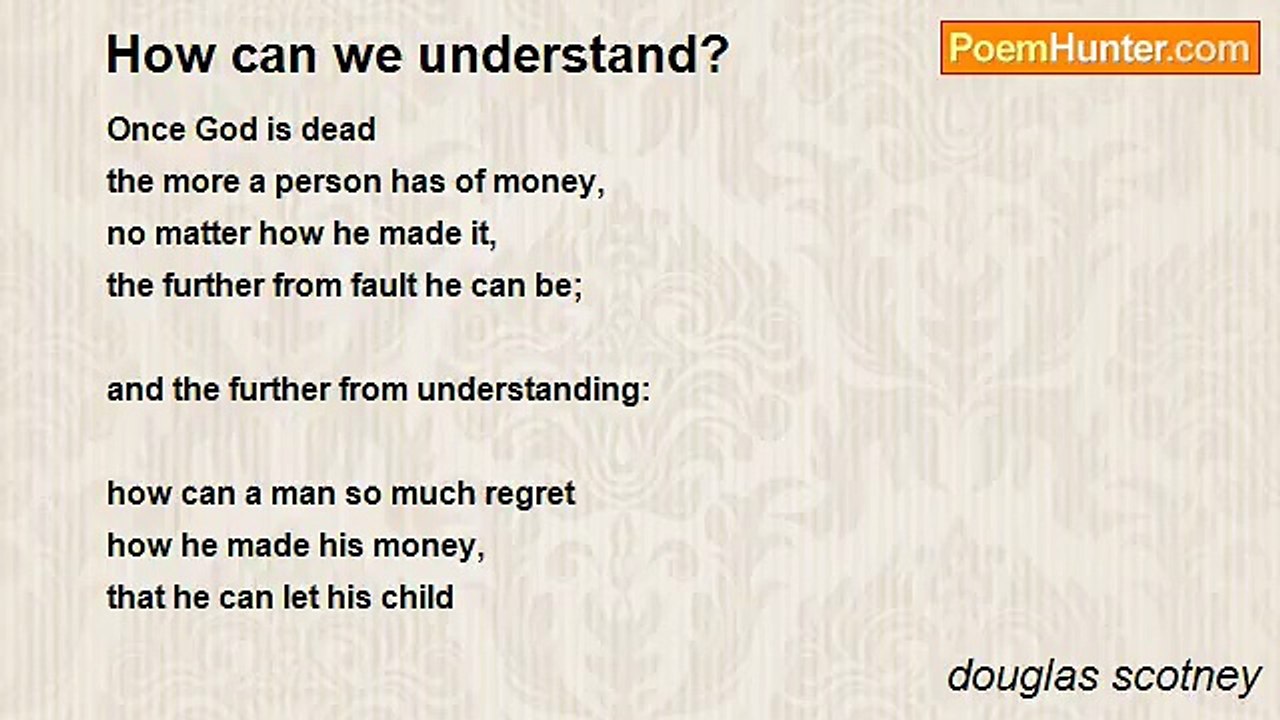 How can we understand?

PoemHunter.com

Once God is dead
the more a person has of money,
no matter how he made it,
the further from fault he can be;

and the further from understanding:

how can a man so much regret
how he made his money,
that he can let his child

douglas scotney